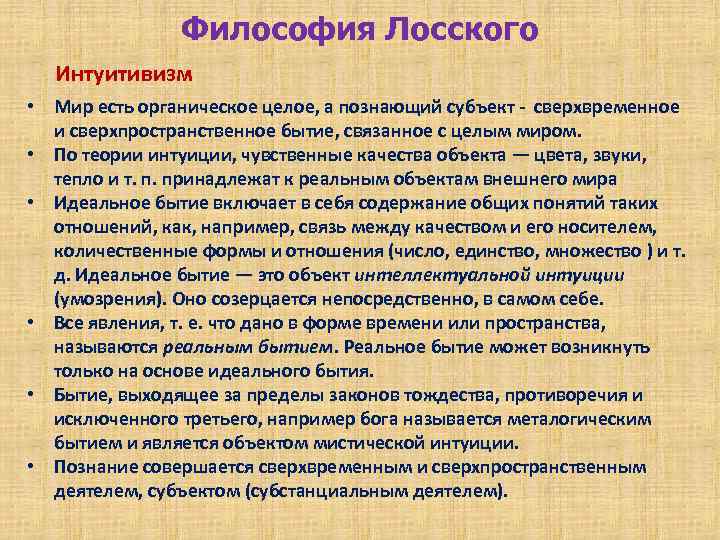 Философия Лосского

Интуитивизм

• Мир есть органическое целое, а познающий субъект - сверхвременное и сверхпространственное бытие, связанное с целым миром.
• По теории интуиции, чувственные качества объекта — цвета, звуки, тепло и т. п. принадлежат к реальным объектам внешнего мира
• Идеальное бытие включает в себя содержание общих понятий таких отношений, как, например, связь между качеством и его носителем, количественные формы и отношения (число, единство, множество ) и т. д. Идеальное бытие — это объект интеллектуальной интуиции (умозрения). Оно созерцается непосредственно, в самом себе.
• Все явления, т. е. что дано в форме времени или пространства, называются реальным бытием. Реальное бытие может возникнуть только на основе идеального бытия.
• Бытие, выходящее за пределы законов тождества, противоречия и исключенного третьего, например бога называется металогическим бытием и является объектом мистической интуиции.
• Познание совершается сверхвременным и сверхпространственным деятелем, субъектом (субстанциальным деятелем).